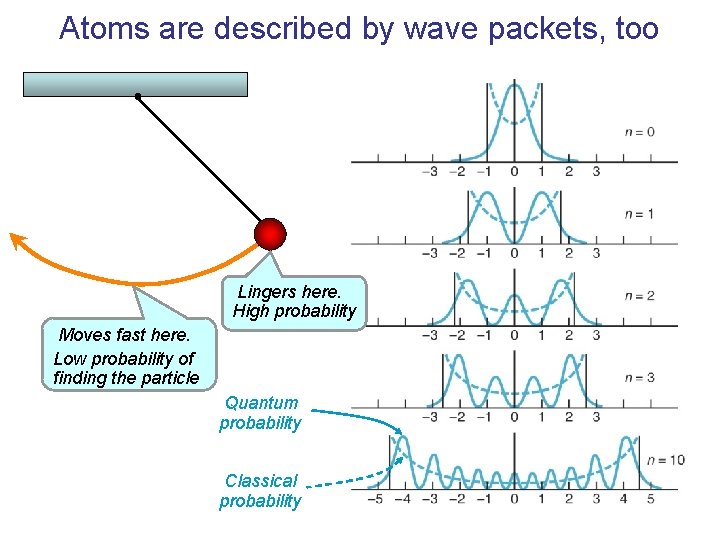 Atoms are described by wave packets, too

Lingers here. High probability

Moves fast here. Low probability of finding the particle

Quantum probability

Classical probability

$n = 0$

−3 −2 −1 0 1 2 3

$n = 1$

−3 −2 −1 0 1 2 3

$n = 2$

−3 −2 −1 0 1 2 3

$n = 3$

−3 −2 −1 0 1 2 3

$n = 10$

−5 −4 −3 −2 −1 0 1 2 3 4 5